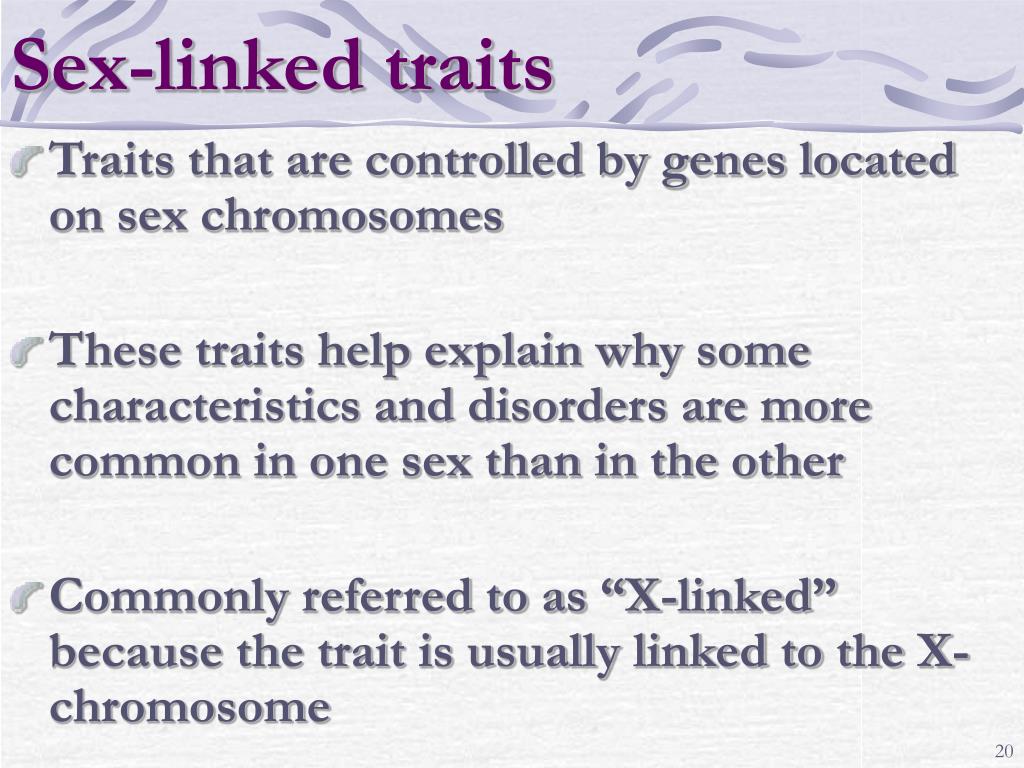 Sex-linked traits

Traits that are controlled by genes located on sex chromosomes

These traits help explain why some characteristics and disorders are more common in one sex than in the other

Commonly referred to as “X-linked” because the trait is usually linked to the X-chromosome

20